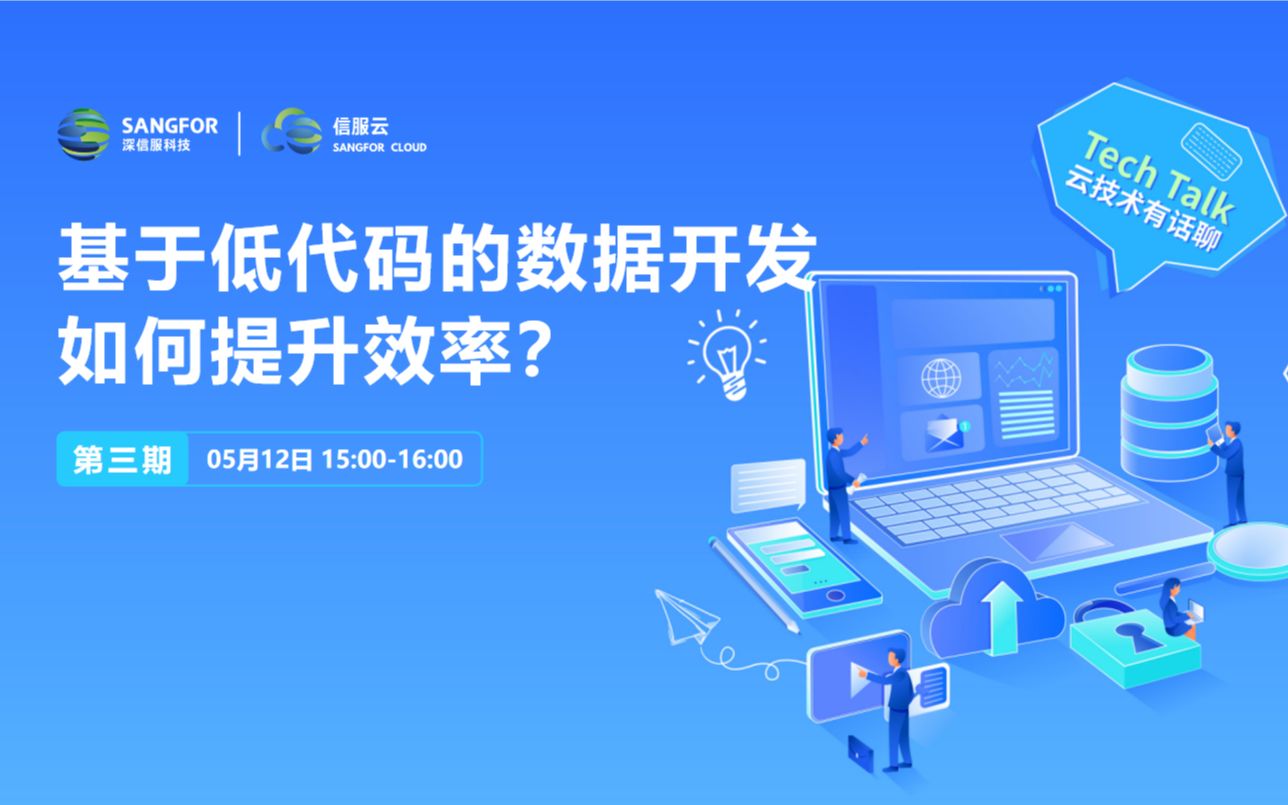 SANGFOR
深信服科技

信服云
SANGFOR CLOUD

Tech Talk
云技术有话聊

基于低代码的数据开发
如何提升效率？

第三期 05月12日 15:00-16:00